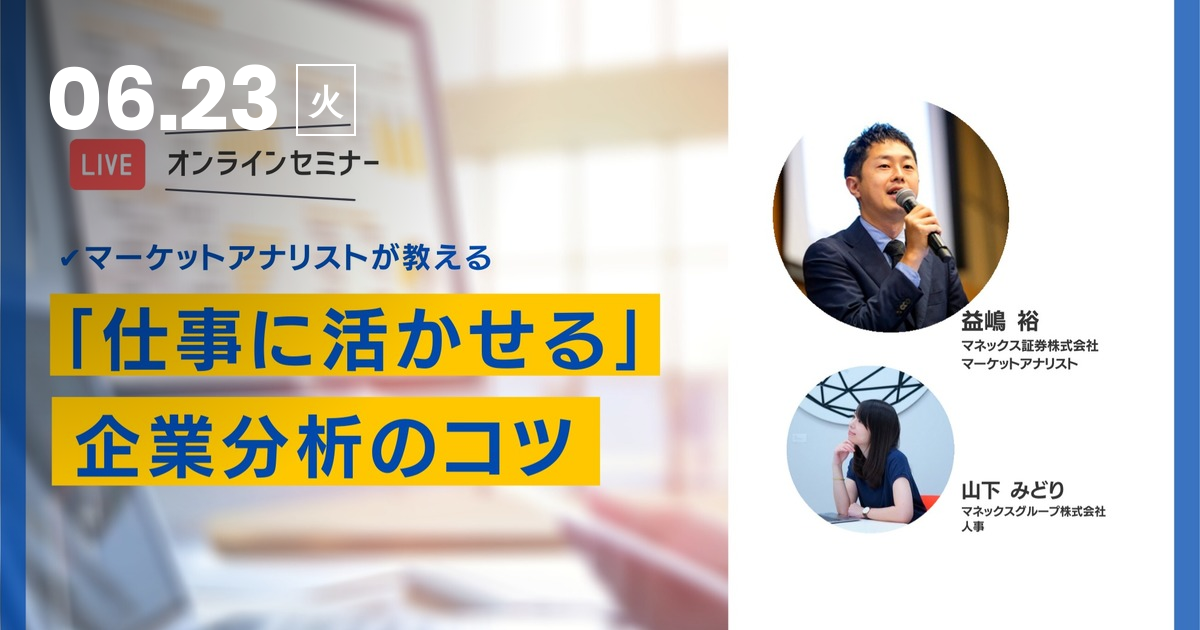 06.23 火

LIVE オンラインセミナー

✔マーケットアナリストが教える

「仕事に活かせる」

企業分析のコツ

益嶋 裕
マネックス証券株式会社
マーケットアナリスト

山下 みどり
マネックスグループ株式会社
人事